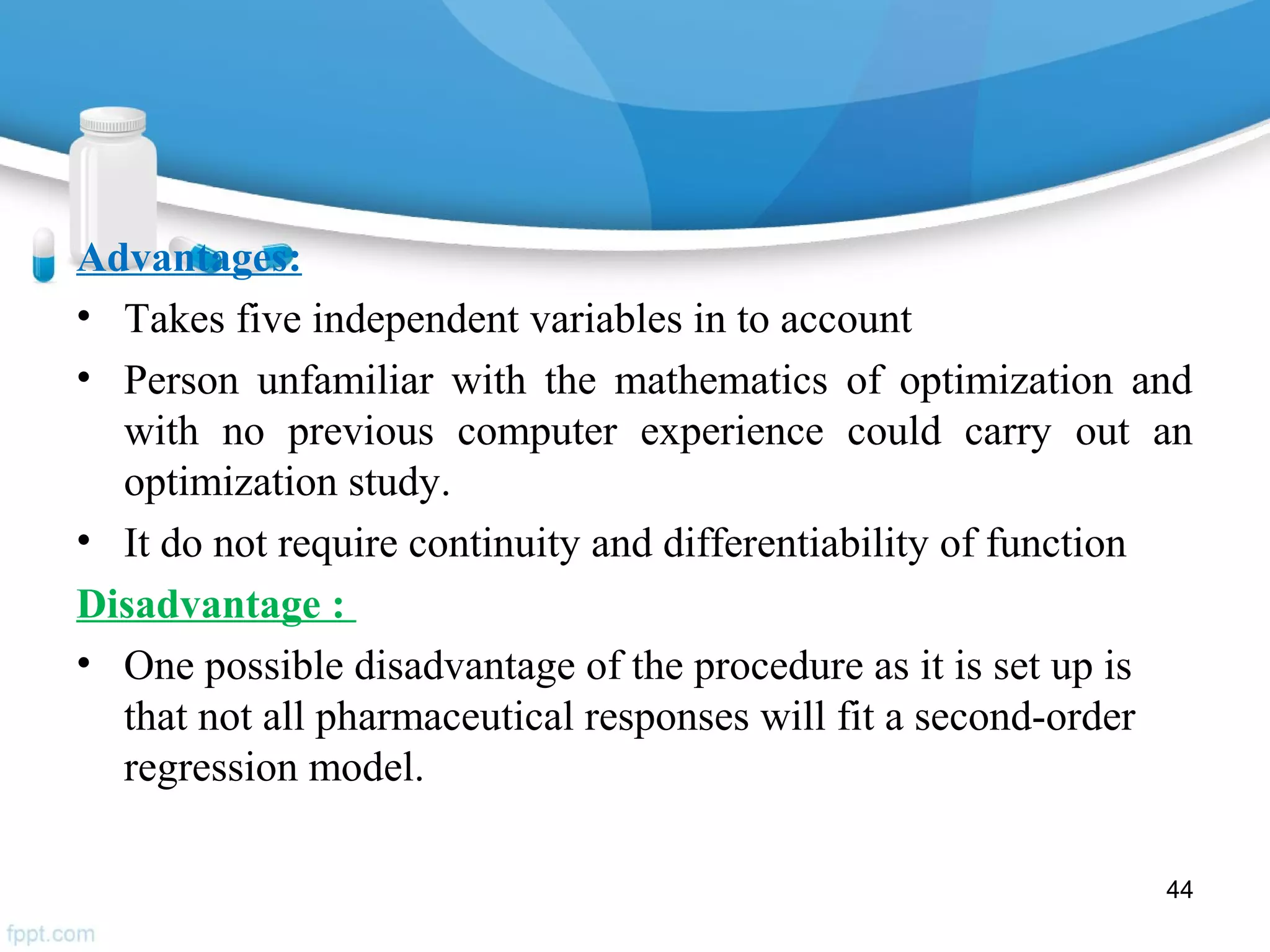 Advantages:

• Takes five independent variables in to account

• Person unfamiliar with the mathematics of optimization and with no previous computer experience could carry out an optimization study.

• It do not require continuity and differentiability of function

Disadvantage :

• One possible disadvantage of the procedure as it is set up is that not all pharmaceutical responses will fit a second-order regression model.

44

fppt.com